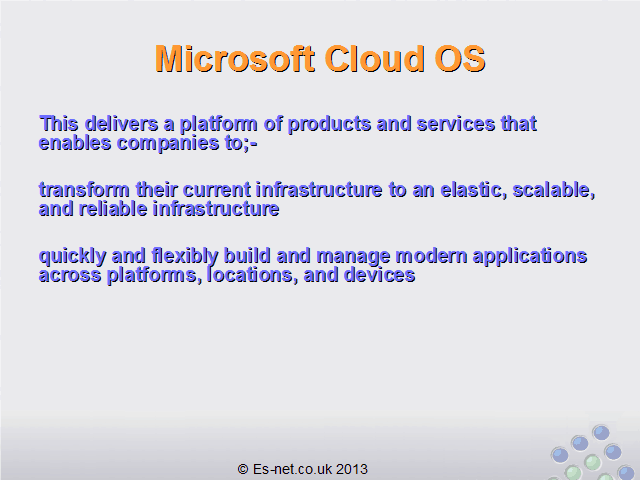 Microsoft Cloud OS

This delivers a platform of products and services that enables companies to;-

transform their current infrastructure to an elastic, scalable, and reliable infrastructure

quickly and flexibly build and manage modern applications across platforms, locations, and devices

© Es-net.co.uk 2013